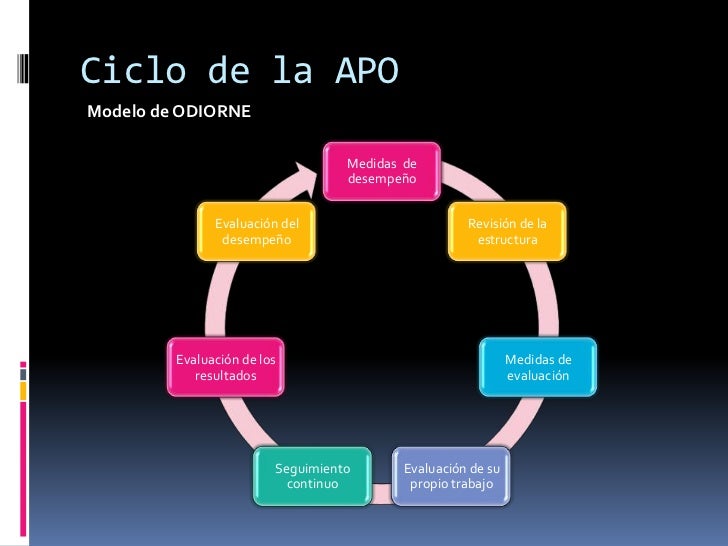 Ciclo de la APO

Modelo de ODIORNE

Medidas de desempeño

Revisión de la estructura

Medidas de evaluación

Evaluación de su propio trabajo

Seguimiento continuo

Evaluación de los resultados

Evaluación del desempeño